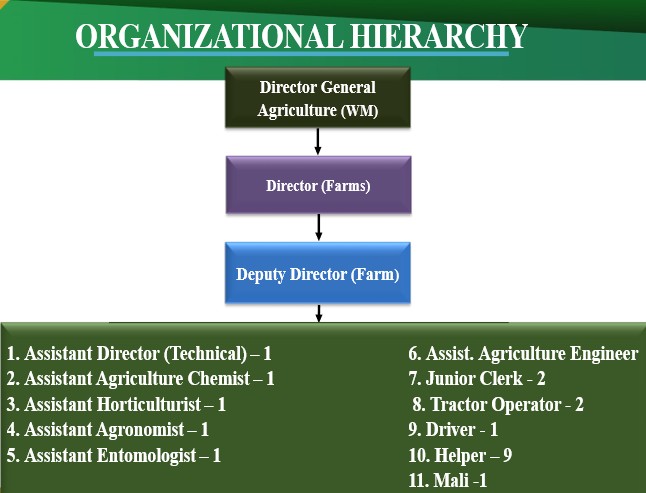 ORGANIZATIONAL HIERARCHY

Director General Agriculture (WM)

Director (Farms)

Deputy Director (Farm)

1. Assistant Director (Technical) – 1
2. Assistant Agriculture Chemist – 1
3. Assistant Horticulturist – 1
4. Assistant Agronomist – 1
5. Assistant Entomologist – 1

6. Assist. Agriculture Engineer
7. Junior Clerk - 2
8. Tractor Operator - 2
9. Driver - 1
10. Helper – 9
11. Mali -1